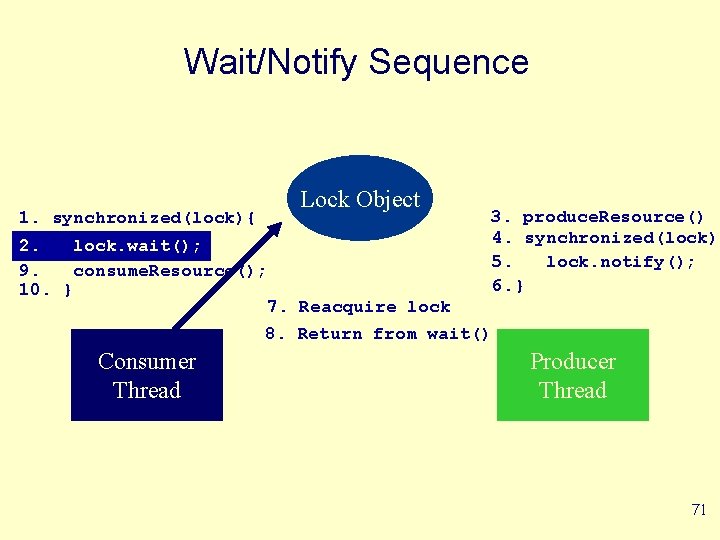 Wait/Notify Sequence

Lock Object

1. synchronized(lock){
2.   lock.wait();
9.   consumeResource();
10. }

3. produceResource()
4. synchronized(lock)
5.   lock.notify();
6.}

7. Reacquire lock
8. Return from wait()

Consumer Thread

Producer Thread

71